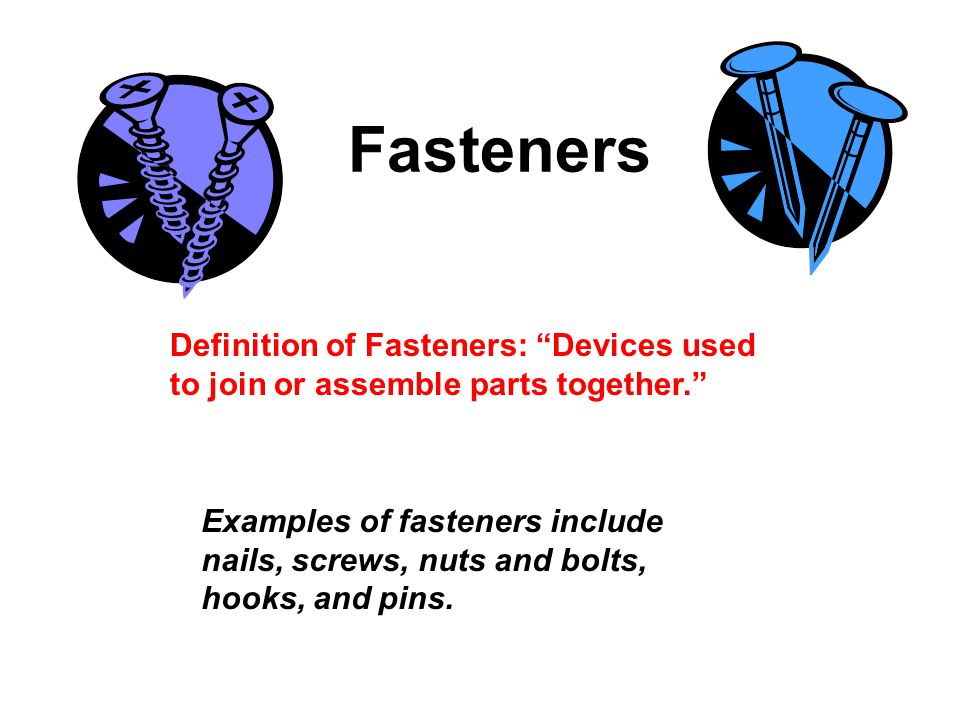 Fasteners

Definition of Fasteners: “Devices used to join or assemble parts together.”

Examples of fasteners include nails, screws, nuts and bolts, hooks, and pins.